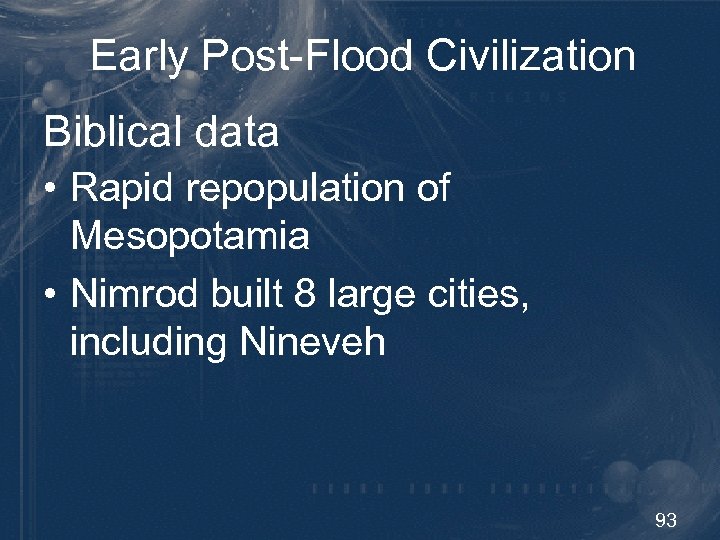 Early Post-Flood Civilization

Biblical data

• Rapid repopulation of Mesopotamia

• Nimrod built 8 large cities, including Nineveh

93